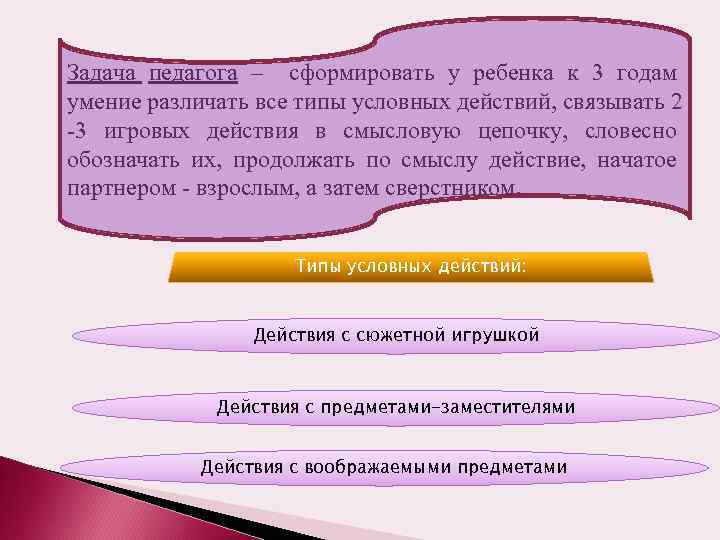 Задача педагога – сформировать у ребенка к 3 годам умение различать все типы условных действий, связывать 2 -3 игровых действия в смысловую цепочку, словесно обозначать их, продолжать по смыслу действие, начатое партнером - взрослым, а затем сверстником.

Типы условных действий:

Действия с сюжетной игрушкой

Действия с предметами-заместителями

Действия с воображаемыми предметами